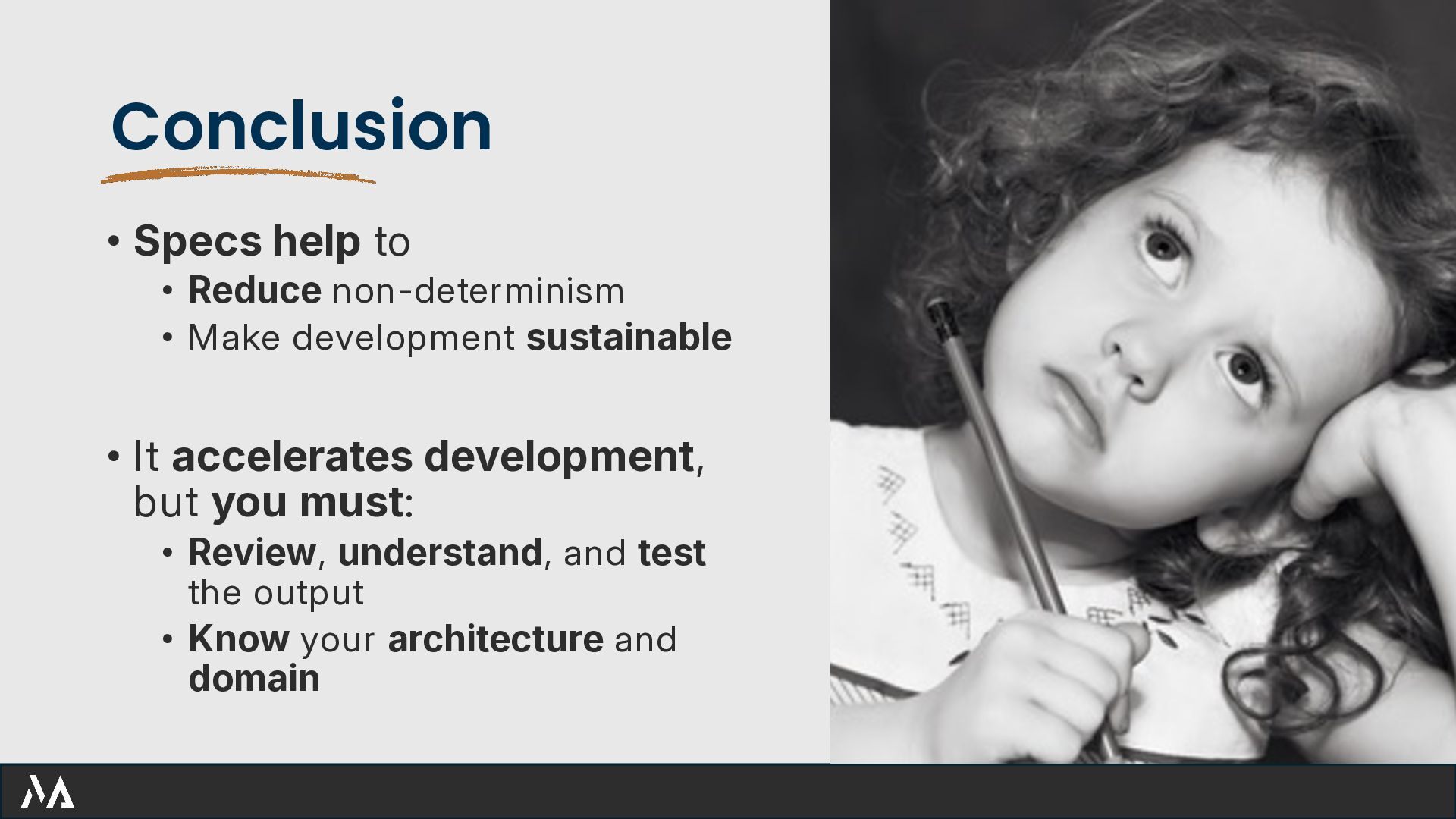 Conclusion

• Specs help to
  • Reduce non-determinism
  • Make development sustainable

• It accelerates development, but you must:
  • Review, understand, and test the output
  • Know your architecture and domain